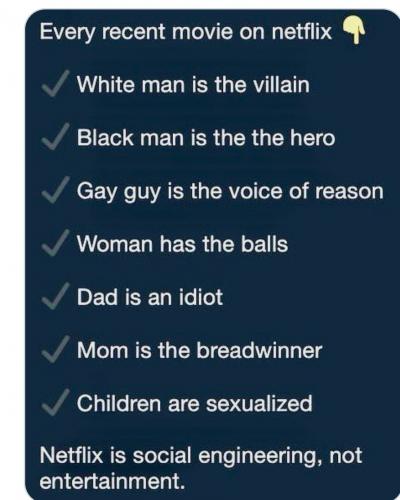 Every recent movie on netflix 👇

✓ White man is the villain

✓ Black man is the the hero

✓ Gay guy is the voice of reason

✓ Woman has the balls

✓ Dad is an idiot

✓ Mom is the breadwinner

✓ Children are sexualized

Netflix is social engineering, not entertainment.